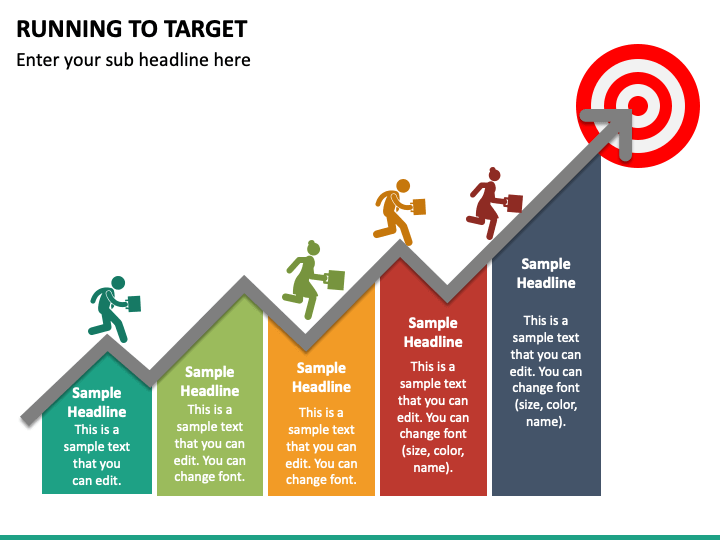 RUNNING TO TARGET

Enter your sub headline here

Sample Headline

This is a sample text that you can edit.

Sample Headline

This is a sample text that you can edit. You can change font.

Sample Headline

This is a sample text that you can edit. You can change font.

Sample Headline

This is a sample text that you can edit. You can change font (size, color, name).

Sample Headline

This is a sample text that you can edit. You can change font (size, color, name).